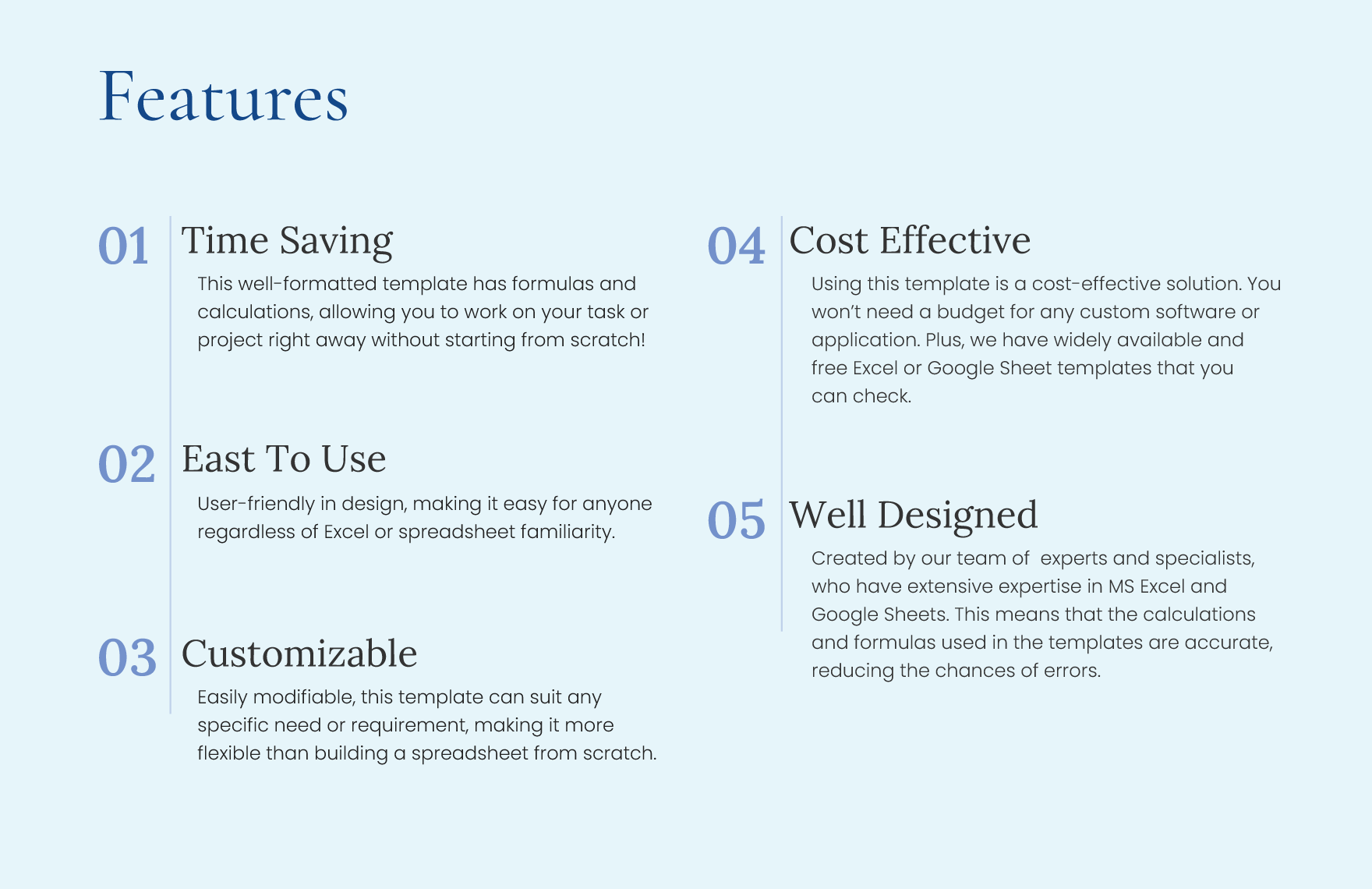 Features

01 Time Saving

This well-formatted template has formulas and calculations, allowing you to work on your task or project right away without starting from scratch!

02 East To Use

User-friendly in design, making it easy for anyone regardless of Excel or spreadsheet familiarity.

03 Customizable

Easily modifiable, this template can suit any specific need or requirement, making it more flexible than building a spreadsheet from scratch.

04 Cost Effective

Using this template is a cost-effective solution. You won't need a budget for any custom software or application. Plus, we have widely available and free Excel or Google Sheet templates that you can check.

05 Well Designed

Created by our team of  experts and specialists, who have extensive expertise in MS Excel and Google Sheets. This means that the calculations and formulas used in the templates are accurate, reducing the chances of errors.